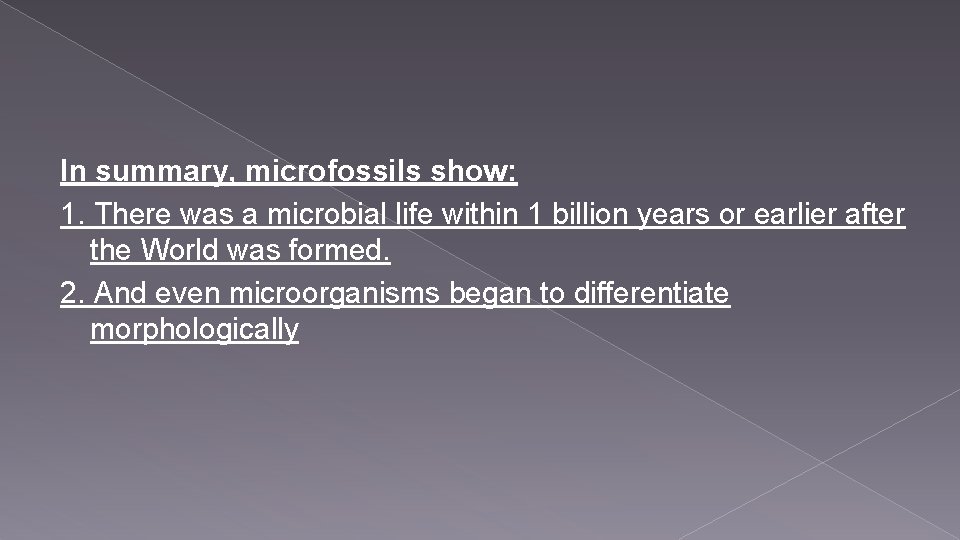 In summary, microfossils show:

1. There was a microbial life within 1 billion years or earlier after the World was formed.

2. And even microorganisms began to differentiate morphologically